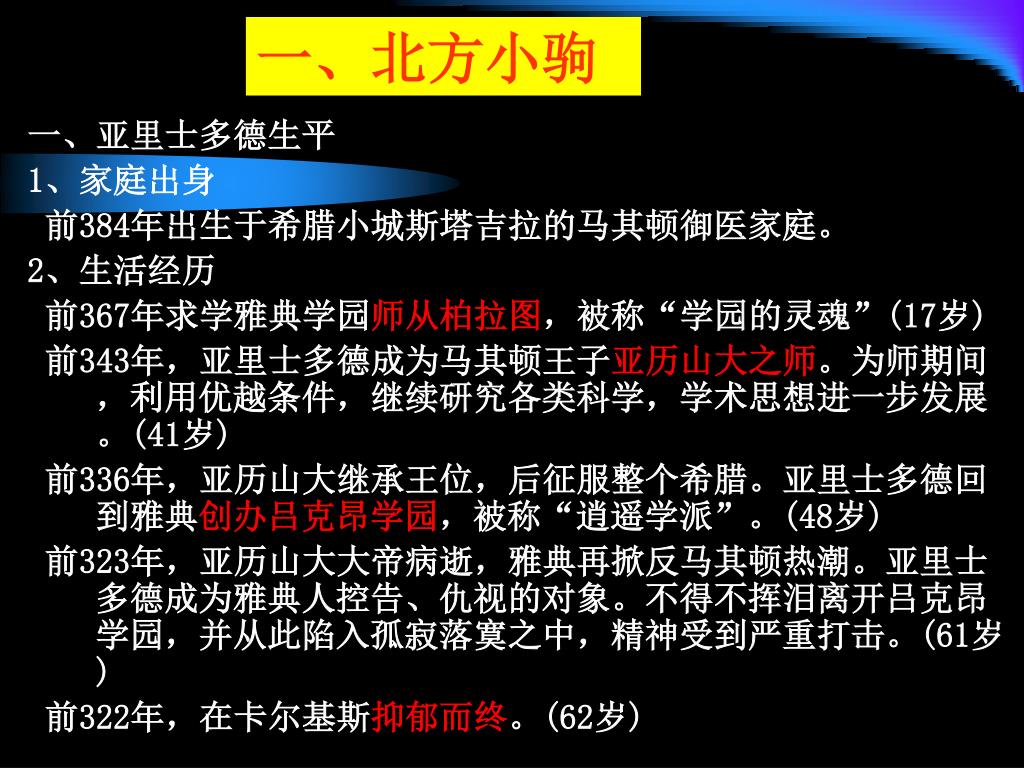 一、北方小驹

一、亚里士多德生平

1、家庭出身

前384年出生于希腊小城斯塔吉拉的马其顿御医家庭。

2、生活经历

前367年求学雅典学园师从柏拉图，被称“学园的灵魂”(17岁)

前343年，亚里士多德成为马其顿王子亚历山大之师。为师期间，利用优越条件，继续研究各类科学，学术思想进一步发展。(41岁)

前336年，亚历山大继承王位，后征服整个希腊。亚里士多德回到雅典创办吕克昂学园，被称“逍遥学派”。(48岁)

前323年，亚历山大大帝病逝，雅典再掀反马其顿热潮。亚里士多德成为雅典人控告、仇视的对象。不得不挥泪离开吕克昂学园，并从此陷入孤寂落寞之中，精神受到严重打击。(61岁)

前322年，在卡尔基斯抑郁而终。(62岁)